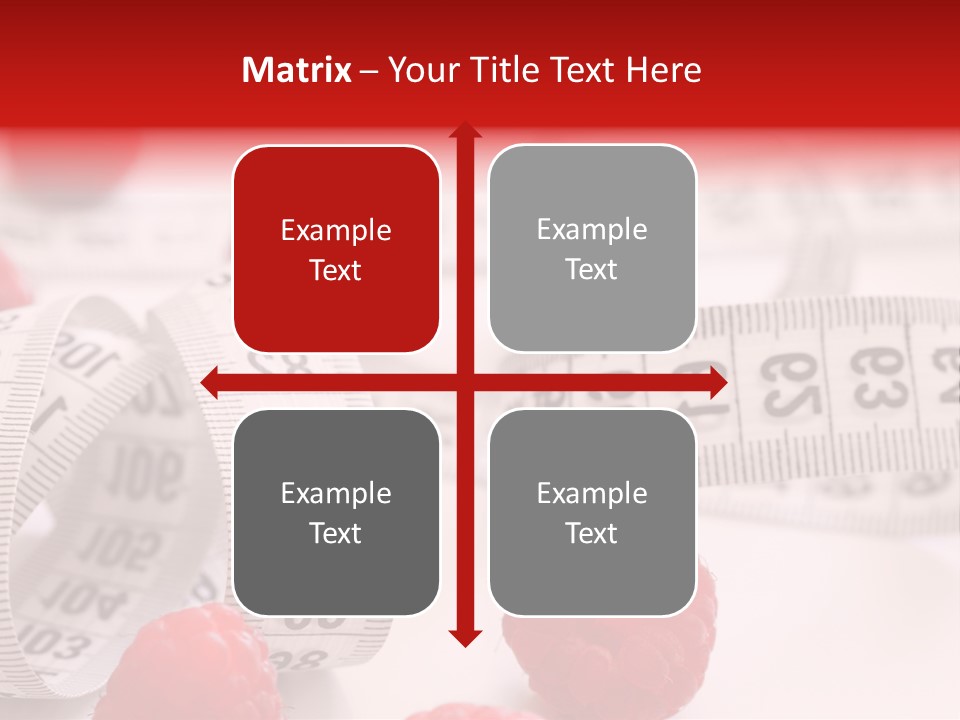 Matrix – Your Title Text Here

Example Text

Example Text

Example Text

Example Text